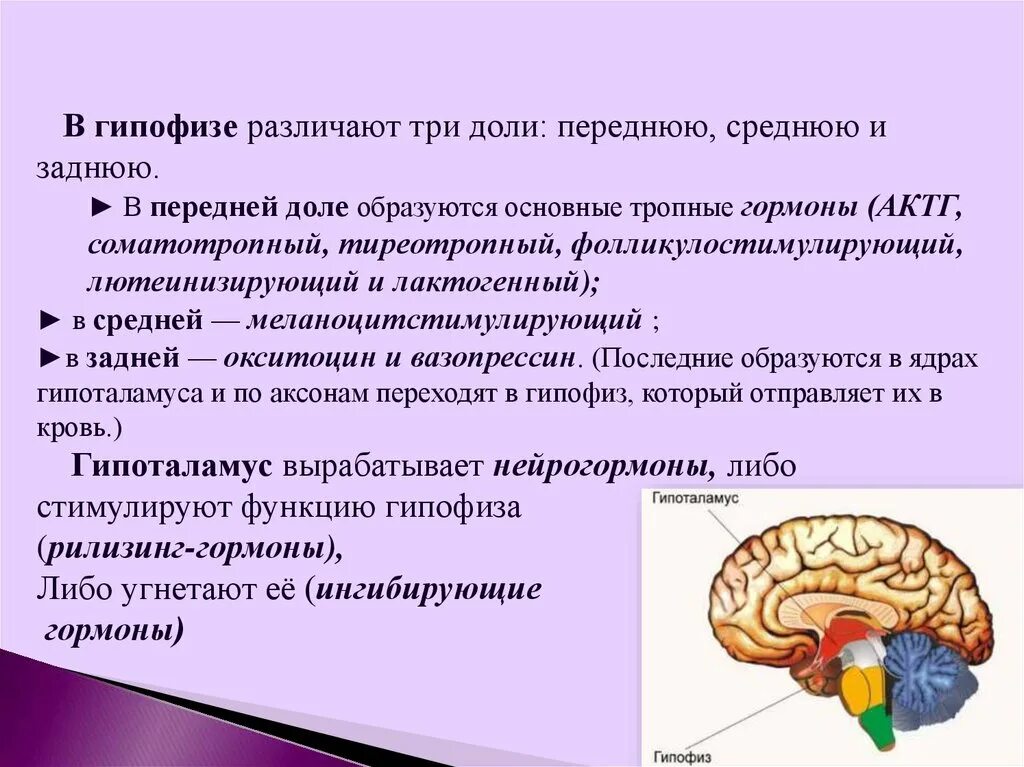 В гипофизе различают три доли: переднюю, среднюю и заднюю.

► В передней доле образуются основные тропные гормоны (АКТГ, соматотропный, тиреотропный, фолликулостимулирующий, лютеинизирующий и лактогенный);

► в средней — меланоцитстимулирующий ;

►в задней — окситоцин и вазопрессин. (Последние образуются в ядрах гипоталамуса и по аксонам переходят в гипофиз, который отправляет их в кровь.)

Гипоталамус вырабатывает нейрогормоны, либо стимулируют функцию гипофиза (рилизинг-гормоны), Либо угнетают её (ингибирующие гормоны)

Гипоталамус

Гипофиз